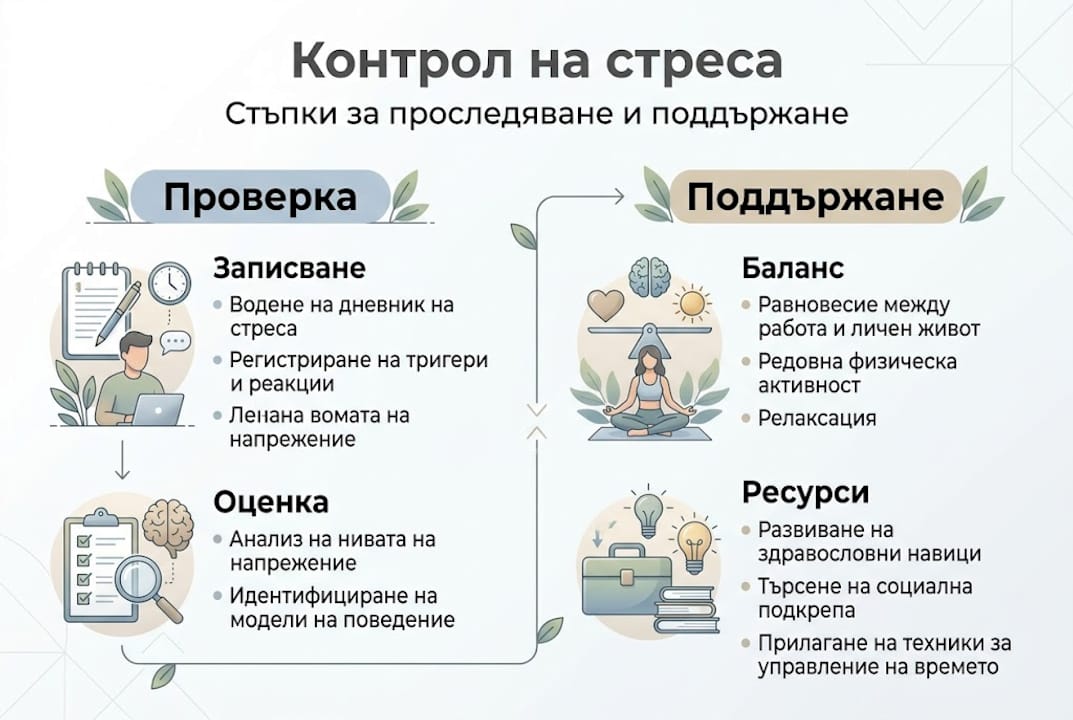 Контрол на стреса

Стъпки за проследяване и поддържане

Проверка

Записване
• Водене на дневник на стреса
• Регистриране на тригери и реакции
• Ленана вомата на напрежение

Оценка
• Анализ на нивата на напрежение
• Идентифициране на модели на поведение

Поддържане

Баланс
• Равновесие между работа и личен живот
• Редовна физическа активност
• Релаксация

Ресурси
• Развиване на здравословни навици
• Търсене на социална подкрепа
• Прилагане на техники за управление на времето